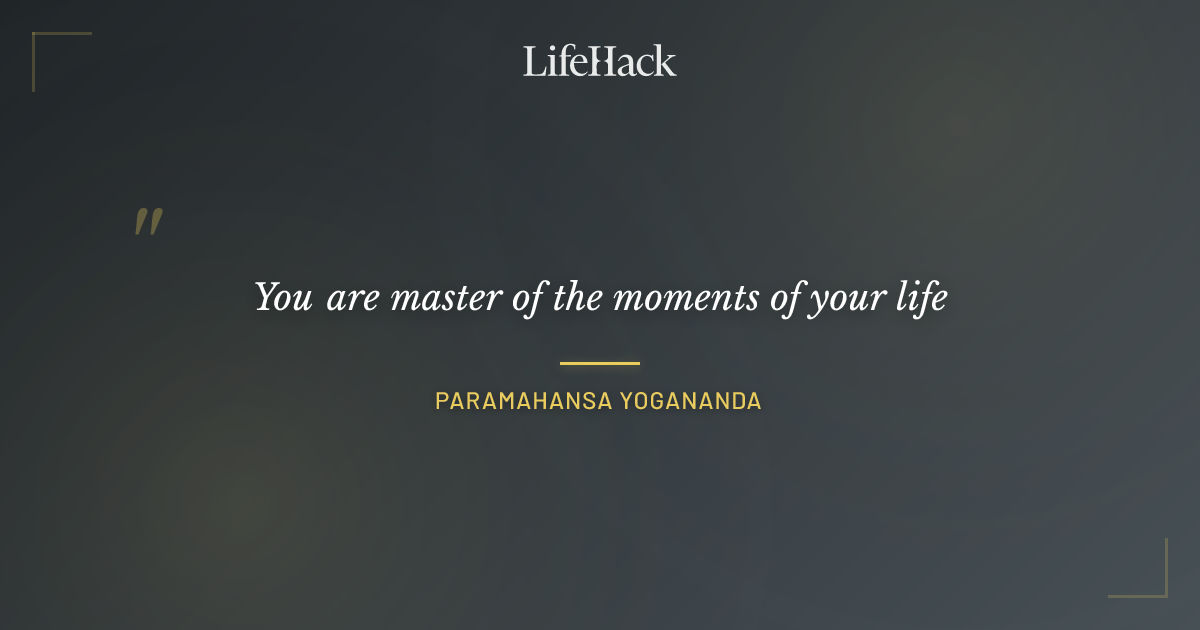 LifeHack

"

You are master of the moments of your life

PARAMAHANSA YOGANANDA